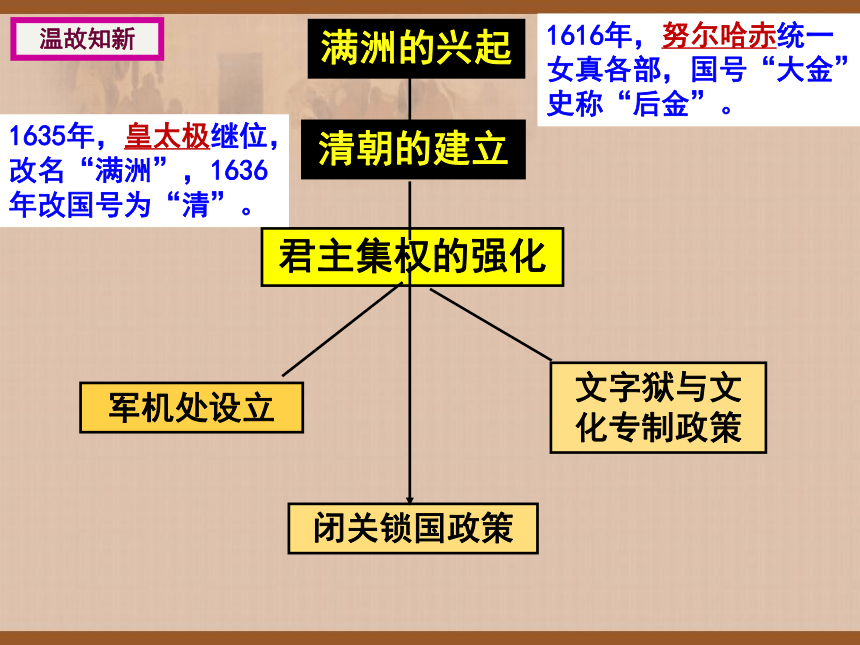 温故知新

满洲的兴起

1616年，努尔哈赤统一女真各部，国号“大金”史称“后金”。

1635年，皇太极继位，改名“满洲”，1636年改国号为“清”。

清朝的建立

君主集权的强化

军机处设立

文字狱与文化专制政策

闭关锁国政策